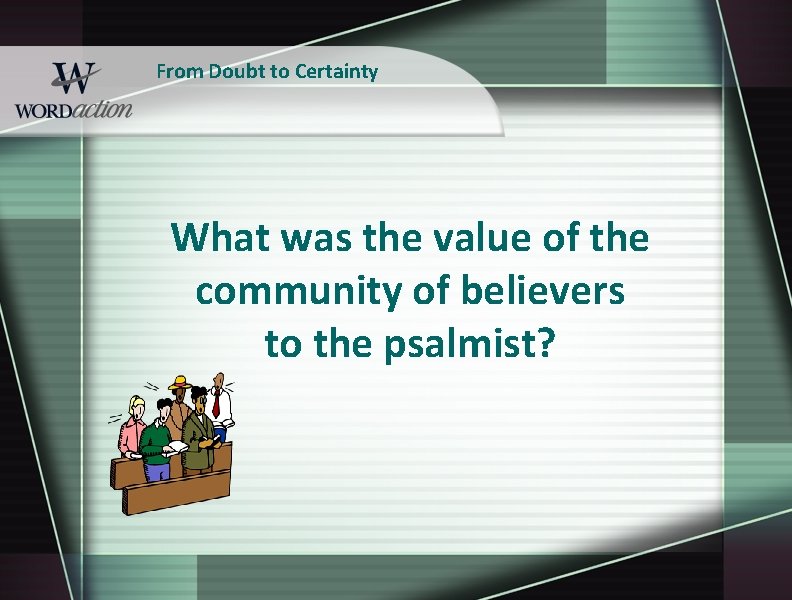 W
WORDaction

From Doubt to Certainty

What was the value of the community of believers to the psalmist?